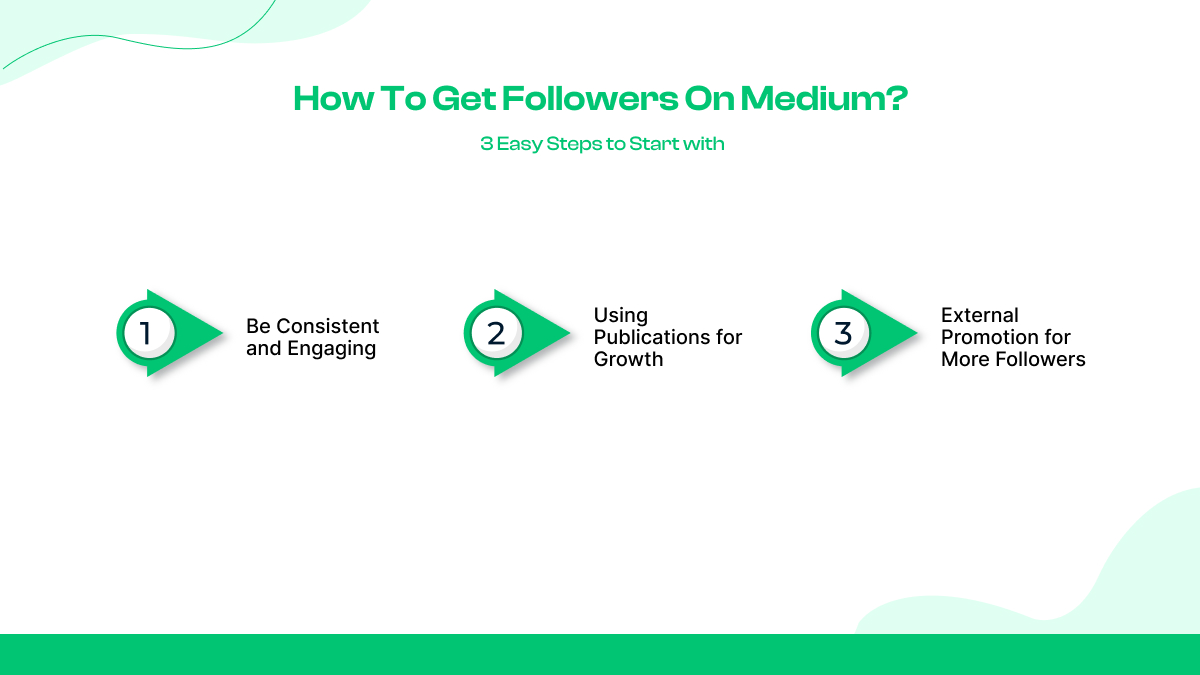 How To Get Followers On Medium?

3 Easy Steps to Start with

1 Be Consistent and Engaging

2 Using Publications for Growth

3 External Promotion for More Followers